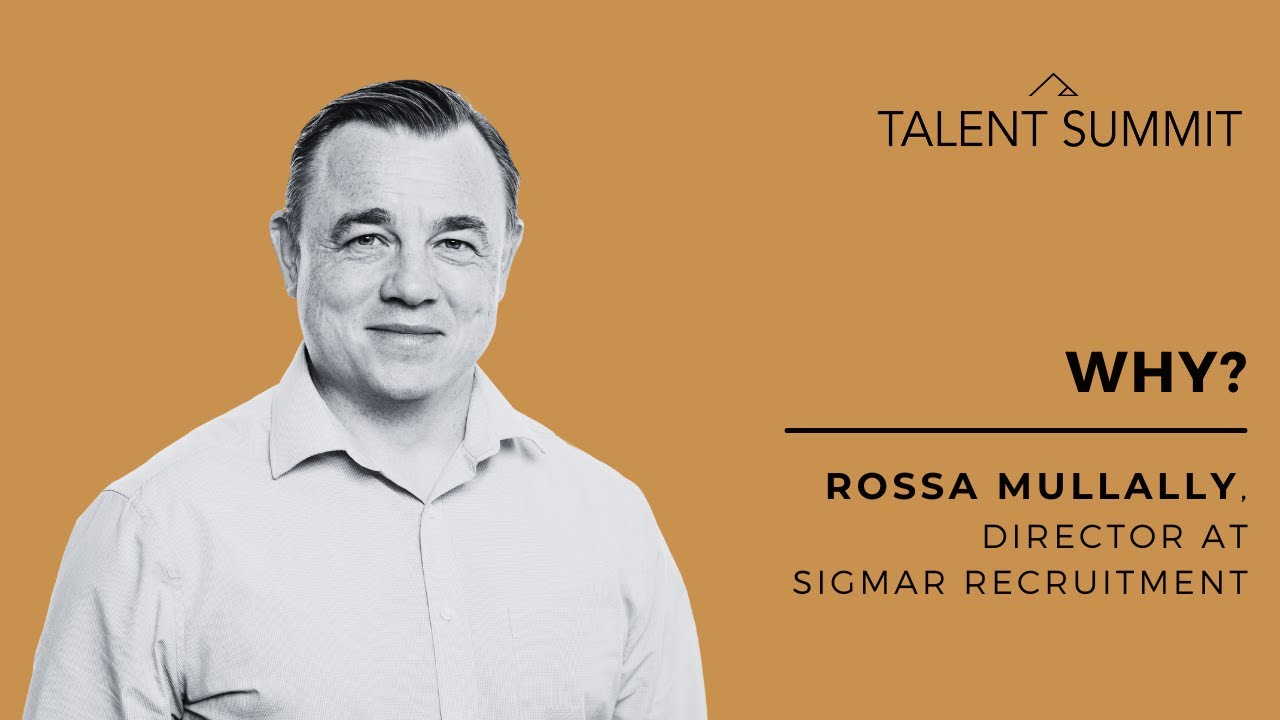 TALENT SUMMIT

WHY?

ROSSA MULLALLY, DIRECTOR AT SIGMAR RECRUITMENT